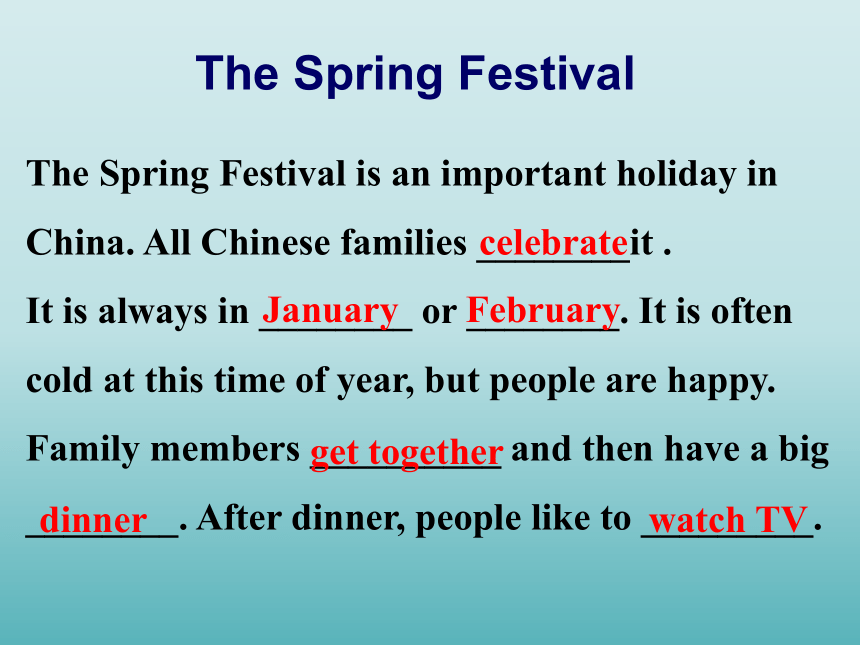 The Spring Festival

The Spring Festival is an important holiday in China. All Chinese families celebrate it .
It is always in January or February. It is often cold at this time of year, but people are happy. Family members get together and then have a big dinner. After dinner, people like to watch TV.